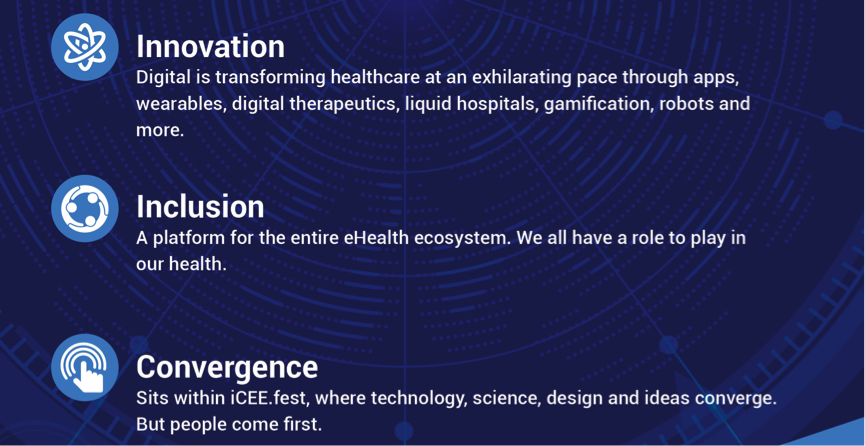 Innovation
Digital is transforming healthcare at an exhilarating pace through apps, wearables, digital therapeutics, liquid hospitals, gamification, robots and more.

Inclusion
A platform for the entire eHealth ecosystem. We all have a role to play in our health.

Convergence
Sits within iCEE.fest, where technology, science, design and ideas converge. But people come first.